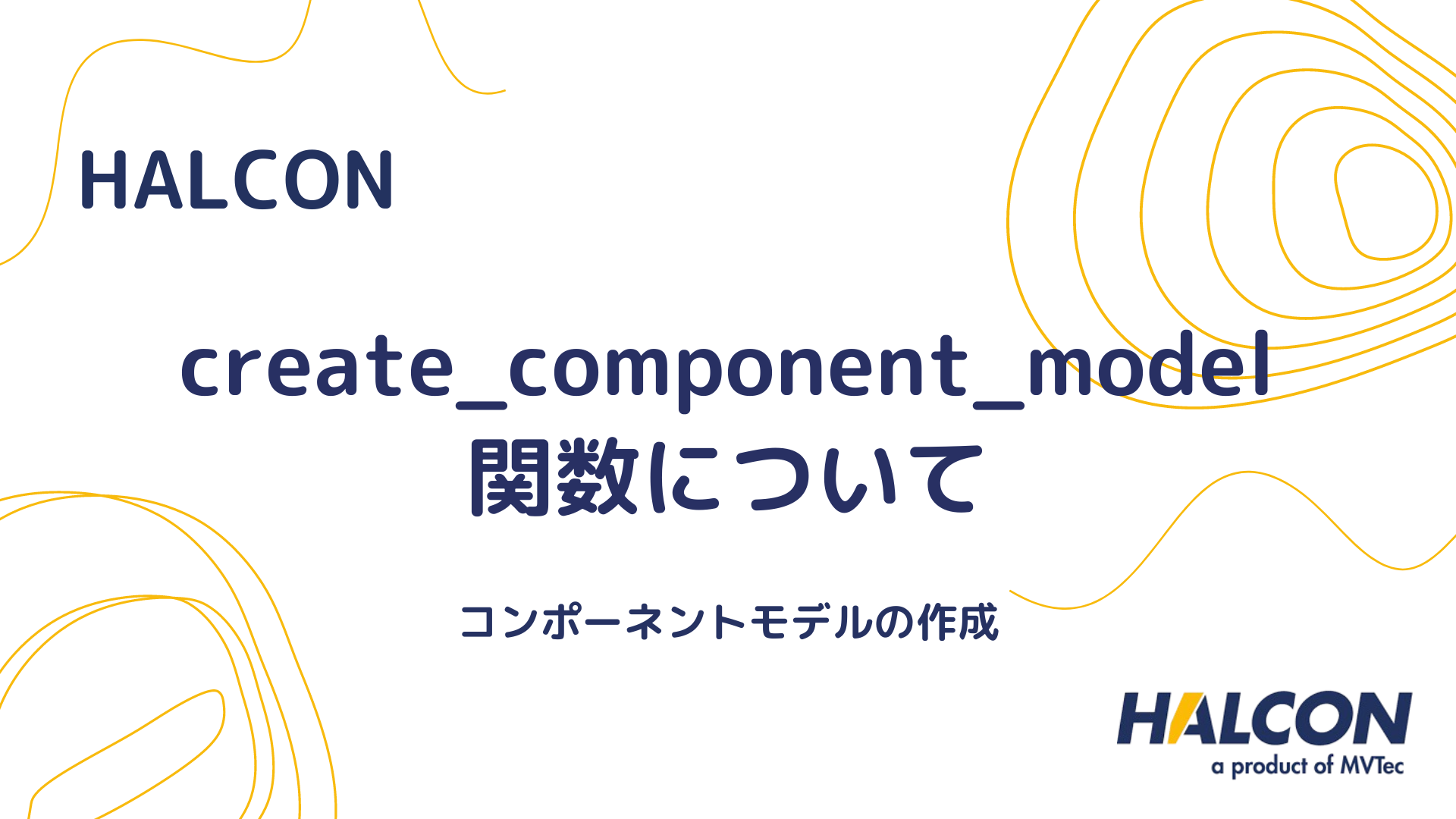 HALCON

create_component_model
関数について

コンポーネントモデルの作成

HALCON
a product of MVTec